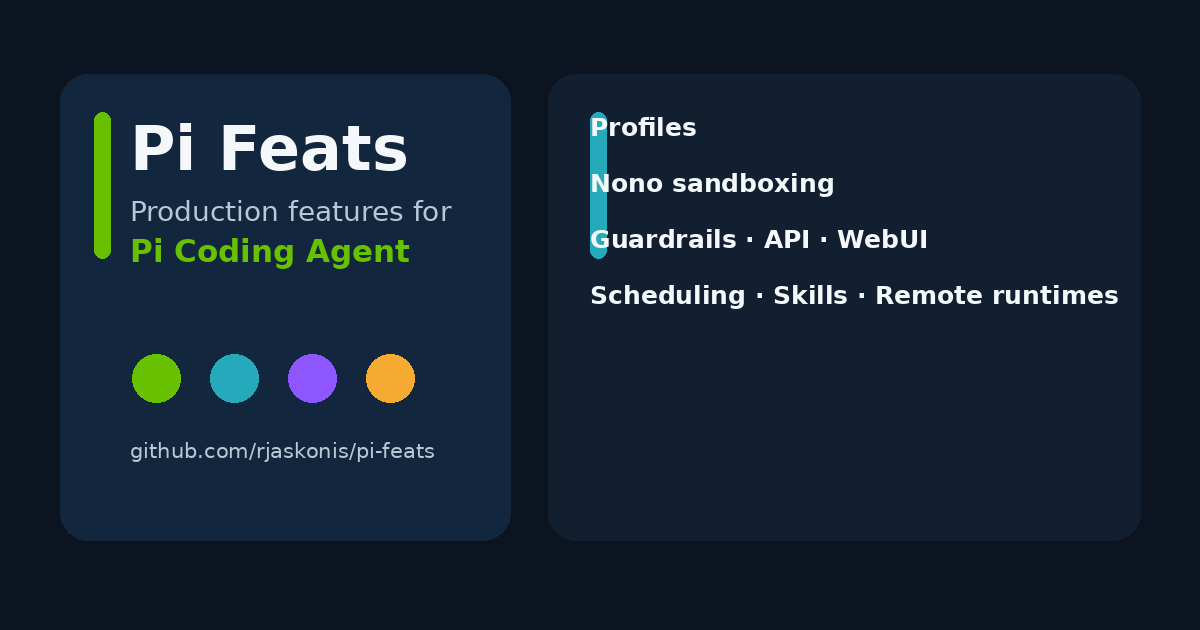 Pi Feats

Production features for
Pi Coding Agent

github.com/rjaskonis/pi-feats

Profiles

Nono sandboxing

Guardrails · API · WebUI

Scheduling · Skills · Remote runtimes